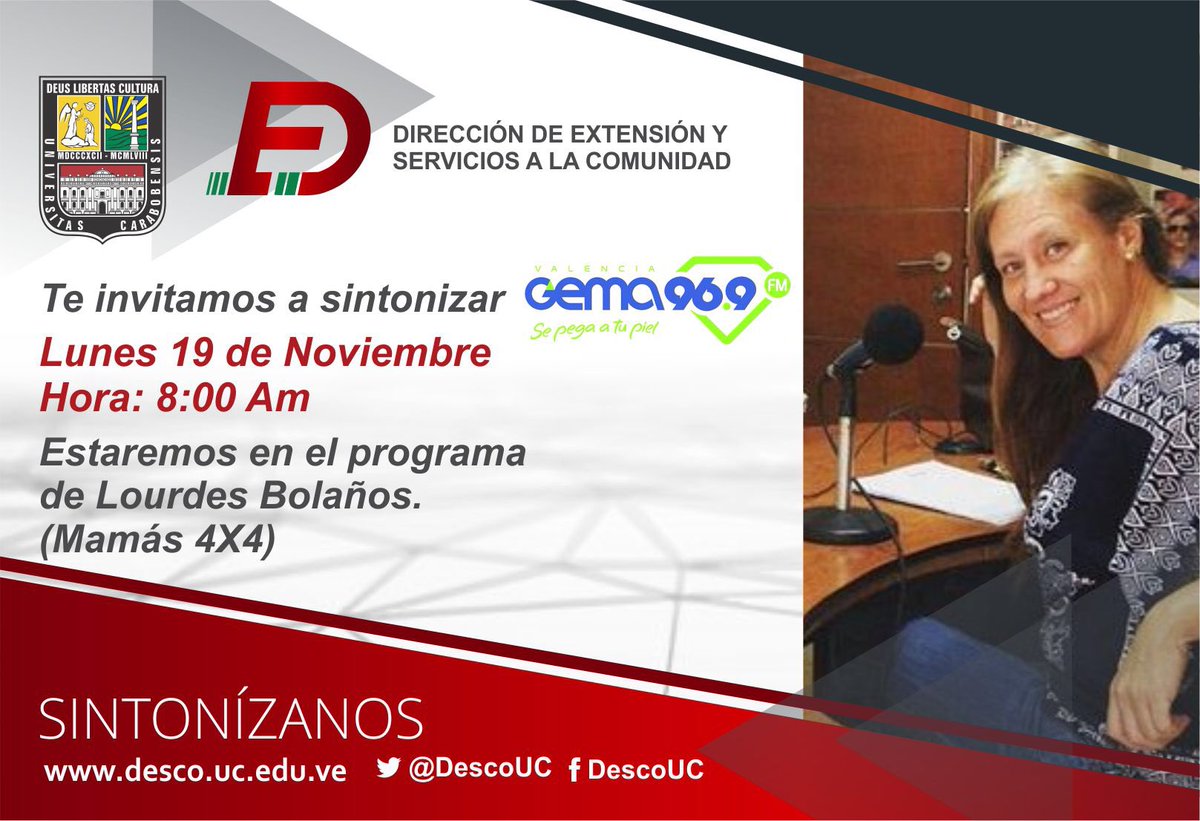 DEUS LIBERTAS CULTURA
MDCCCXCII - MCMLVIII
UNIVERSITAS CARABOBENSIS

DIRECCIÓN DE EXTENSIÓN Y SERVICIOS A LA COMUNIDAD

Te invitamos a sintonizar

VALENCIA
GEMA 96.9 FM
Se pega a tu piel

Lunes 19 de Noviembre
Hora: 8:00 Am

Estaremos en el programa de Lourdes Bolaños. (Mamás 4X4)

SINTONÍZANOS

www.desco.uc.edu.ve @DescoUC DescoUC